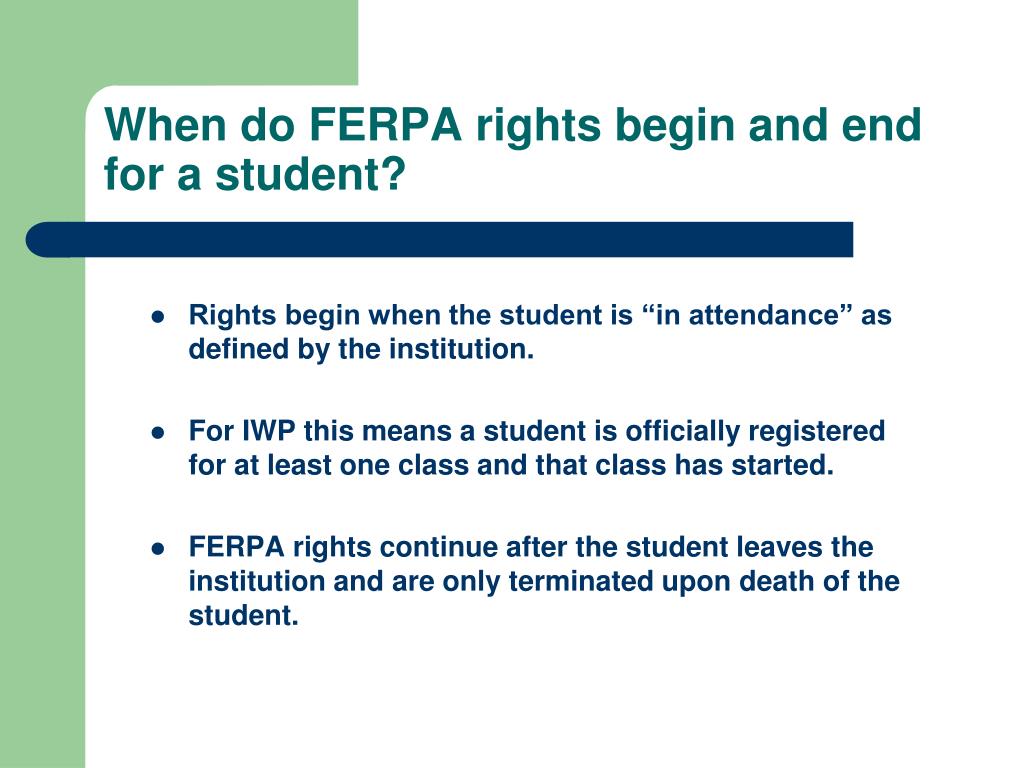 When do FERPA rights begin and end for a student?

- Rights begin when the student is “in attendance” as defined by the institution.

- For IWP this means a student is officially registered for at least one class and that class has started.

- FERPA rights continue after the student leaves the institution and are only terminated upon death of the student.